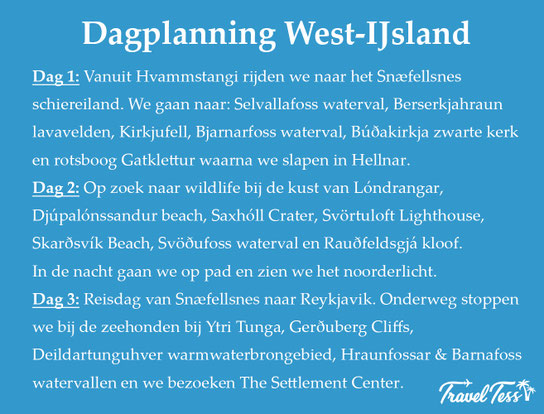 Dagplanning West-IJsland

Dag 1: Vanuit Hvammstangi rijden we naar het Snæfellsnes schiereiland. We gaan naar: Selvallafoss waterval, Berserkjahraun lavavelden, Kirkjufell, Bjarnarfoss waterval, Búðakirkja zwarte kerk en rotsboog Gatklettur waarna we slapen in Hellnar.

Dag 2: Op zoek naar wildlife bij de kust van Lóndrangar, Djúpalónssandur beach, Saxhóll Crater, Svörtuloft Lighthouse, Skarðsvík Beach, Svöðufoss waterval en Rauðfeldsgjá kloof.
In de nacht gaan we op pad en zien we het noorderlicht.

Dag 3: Reisdag van Snæfellsnes naar Reykjavik. Onderweg stoppen we bij de zeehonden bij Ytri Tunga, Gerðuberg Cliffs, Deildartunguhver warmwaterbrongebied, Hraunfossar & Barnafoss watervallen en we bezoeken The Settlement Center.

Travel Tess